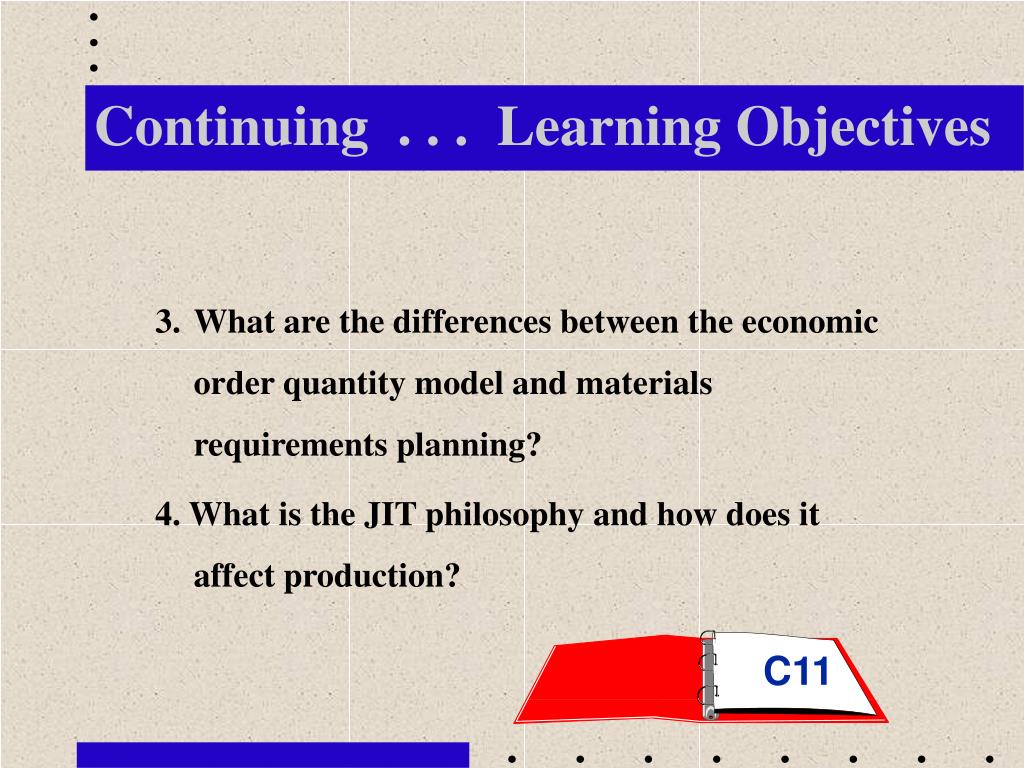 Continuing . . . Learning Objectives

3. What are the differences between the economic order quantity model and materials requirements planning?

4. What is the JIT philosophy and how does it affect production?

C11